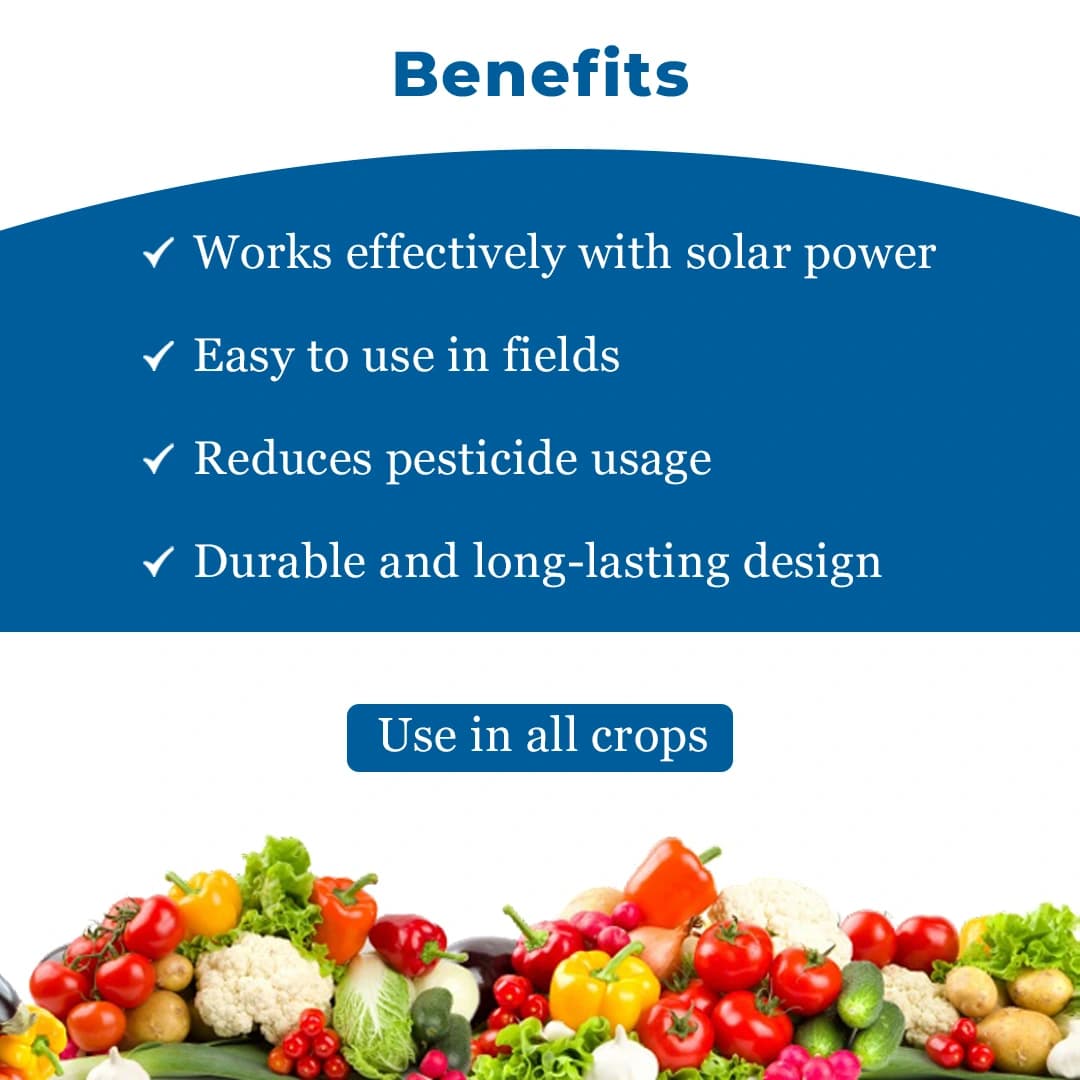 Benefits

✓ Works effectively with solar power

✓ Easy to use in fields

✓ Reduces pesticide usage

✓ Durable and long-lasting design

Use in all crops